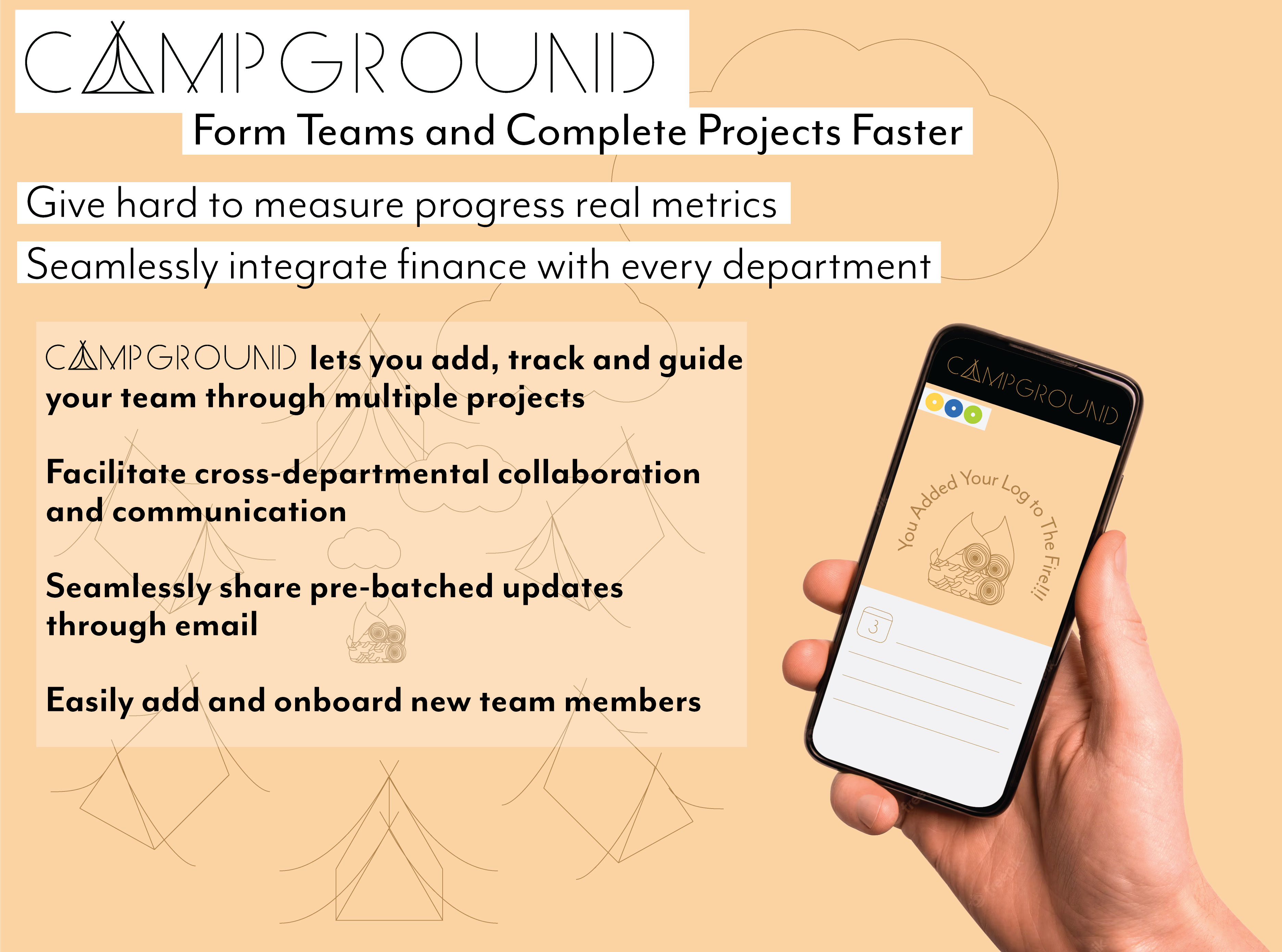 CAMPGROUND

Form Teams and Complete Projects Faster

Give hard to measure progress real metrics

Seamlessly integrate finance with every department

CAMPGROUND lets you add, track and guide your team through multiple projects

Facilitate cross-departmental collaboration and communication

Seamlessly share pre-batched updates through email

Easily add and onboard new team members

CAMPGROUND

You Added Your Log to The Fire!!!

3